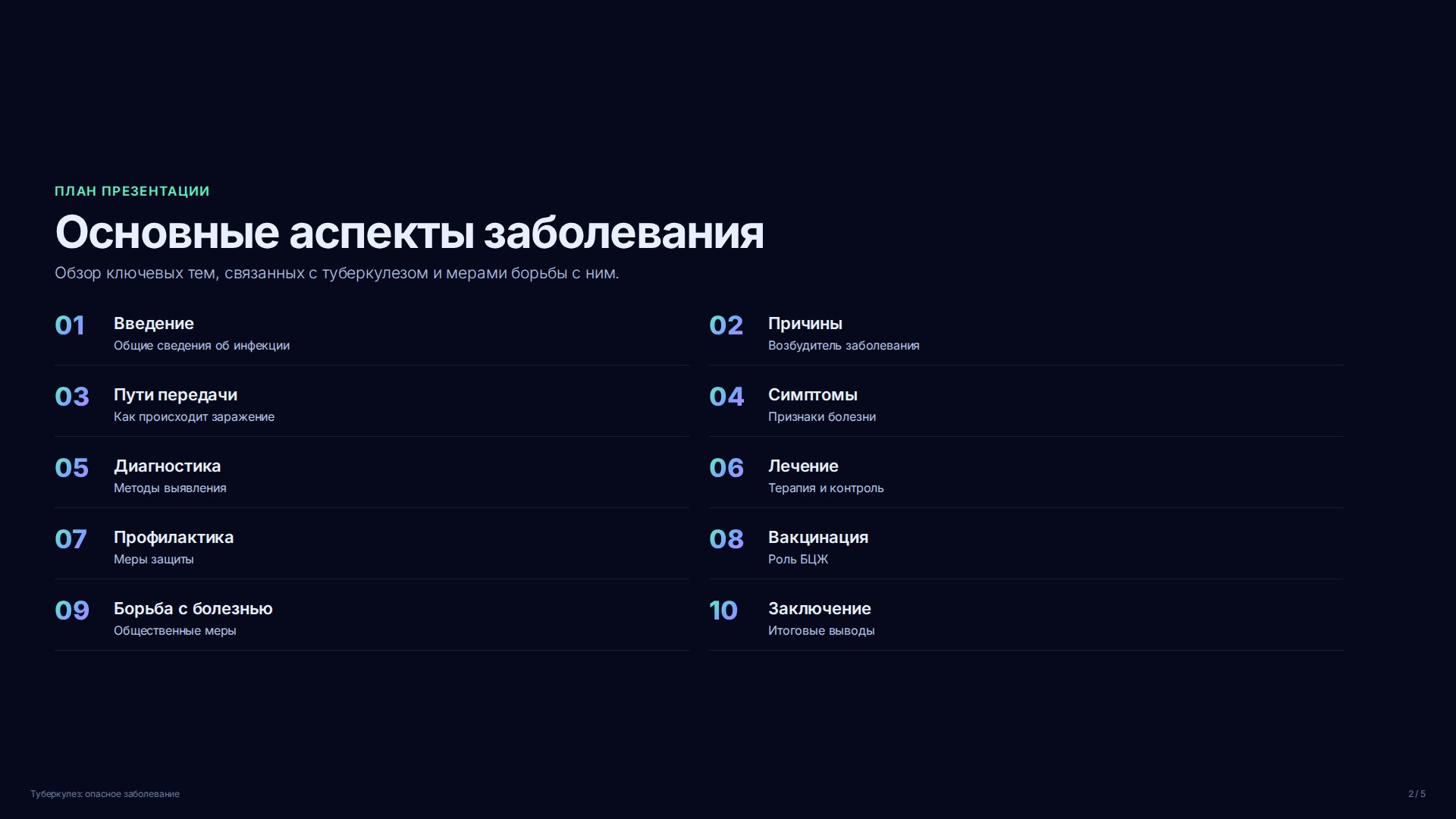 ПЛАН ПРЕЗЕНТАЦИИ

Основные аспекты заболевания

Обзор ключевых тем, связанных с туберкулезом и мерами борьбы с ним.

01 Введение
Общие сведения об инфекции

02 Причины
Возбудитель заболевания

03 Пути передачи
Как происходит заражение

04 Симптомы
Признаки болезни

05 Диагностика
Методы выявления

06 Лечение
Терапия и контроль

07 Профилактика
Меры защиты

08 Вакцинация
Роль БЦЖ

09 Борьба с болезнью
Общественные меры

10 Заключение
Итоговые выводы

Туберкулез: опасное заболевание

2 / 5